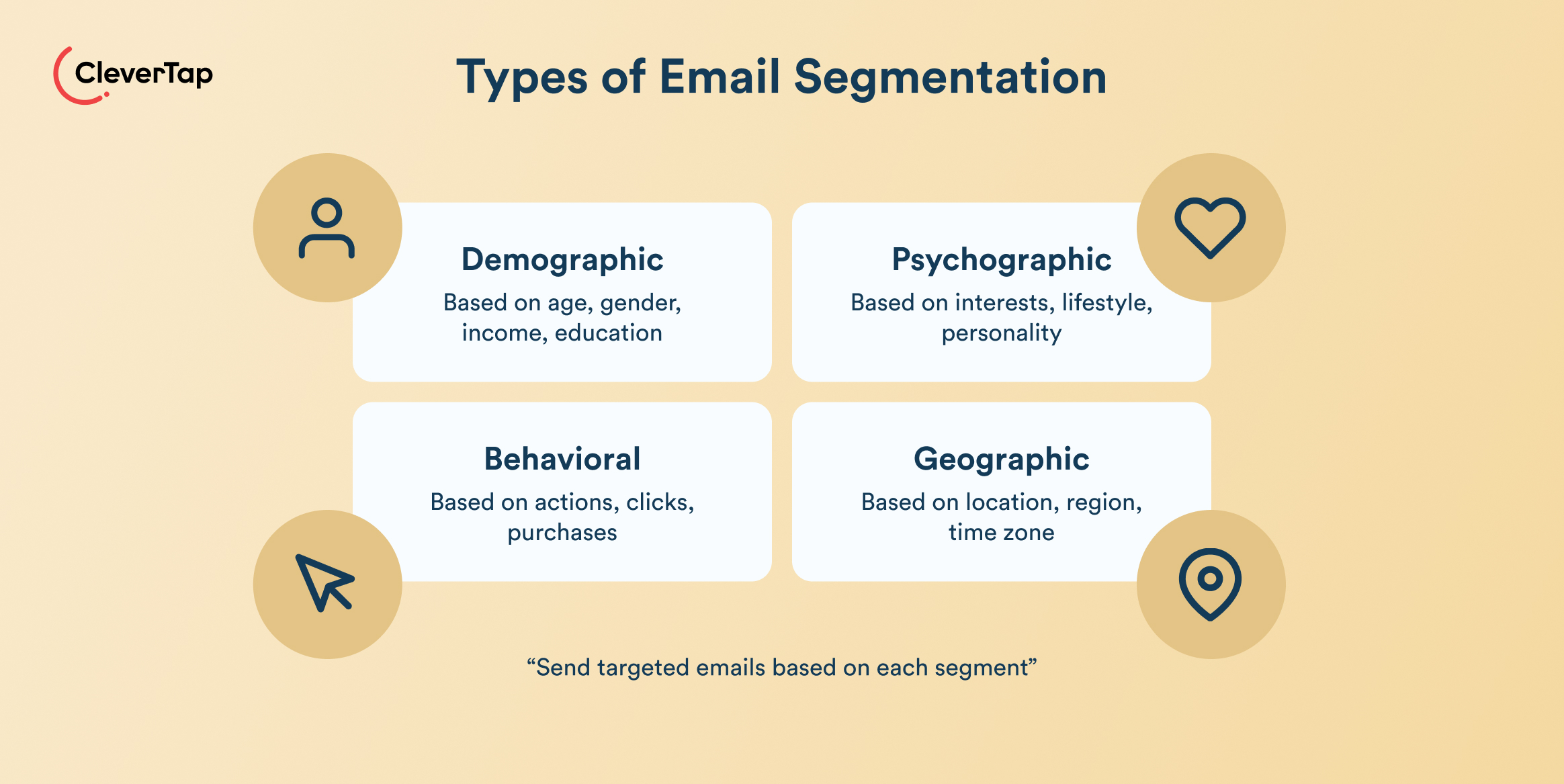 CleverTap

Types of Email Segmentation

Demographic
Based on age, gender, income, education

Psychographic
Based on interests, lifestyle, personality

Behavioral
Based on actions, clicks, purchases

Geographic
Based on location, region, time zone

“Send targeted emails based on each segment”